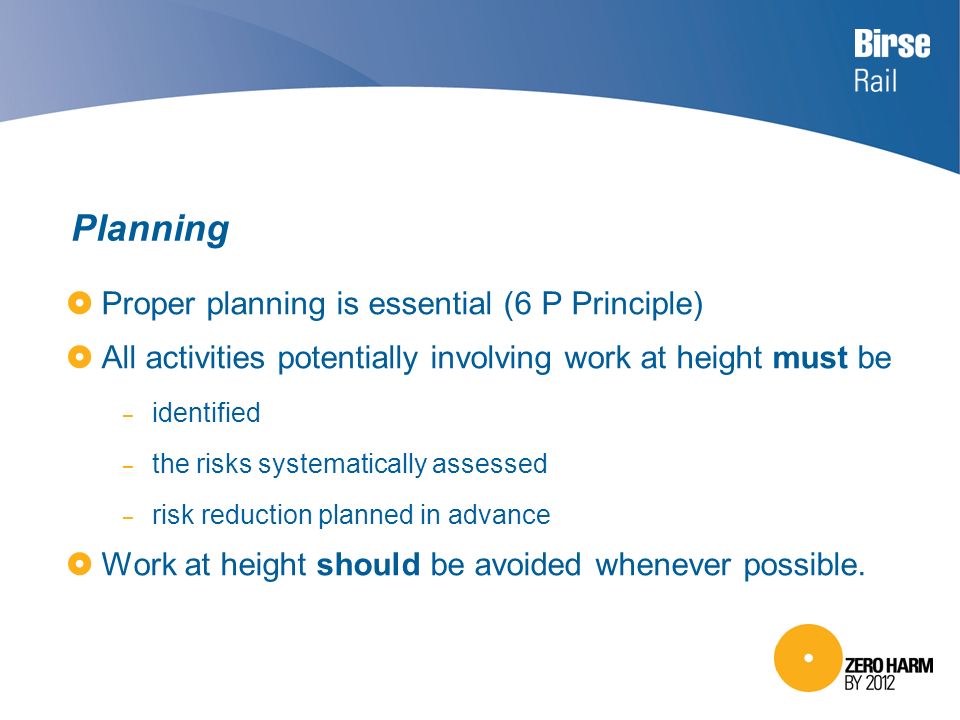 Birse
Rail

Planning

Proper planning is essential (6 P Principle)

All activities potentially involving work at height must be

– identified

– the risks systematically assessed

– risk reduction planned in advance

Work at height should be avoided whenever possible.

ZERO HARM
BY 2012